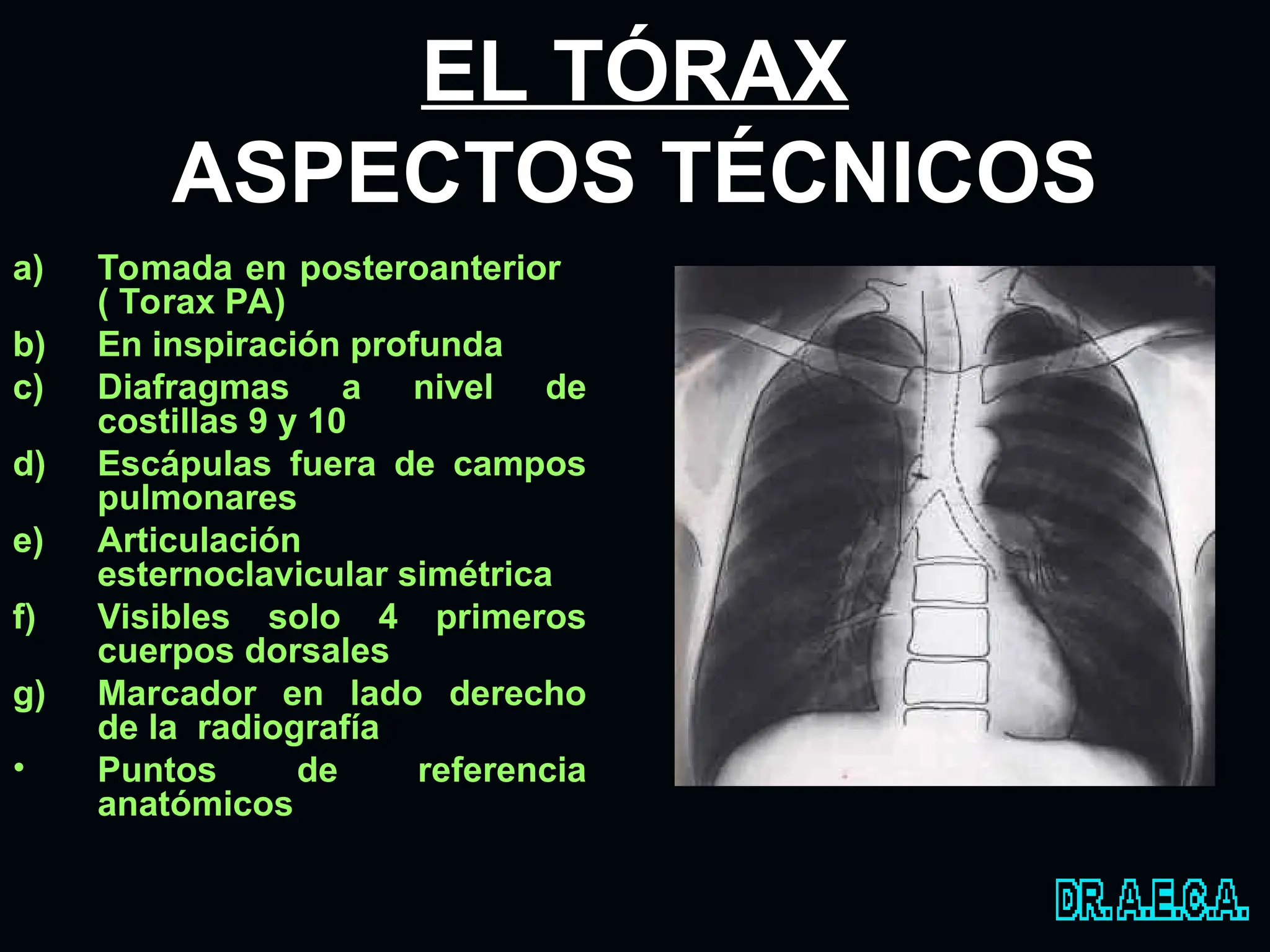 EL TÓRAX
ASPECTOS TÉCNICOS

a) Tomada en posteroanterior ( Torax PA)
b) En inspiración profunda
c) Diafragmas a nivel de costillas 9 y 10
d) Escápulas fuera de campos pulmonares
e) Articulación esternoclavicular simétrica
f) Visibles solo 4 primeros cuerpos dorsales
g) Marcador en lado derecho de la radiografía
• Puntos de referencia anatómicos

DR.A.E.C.A.